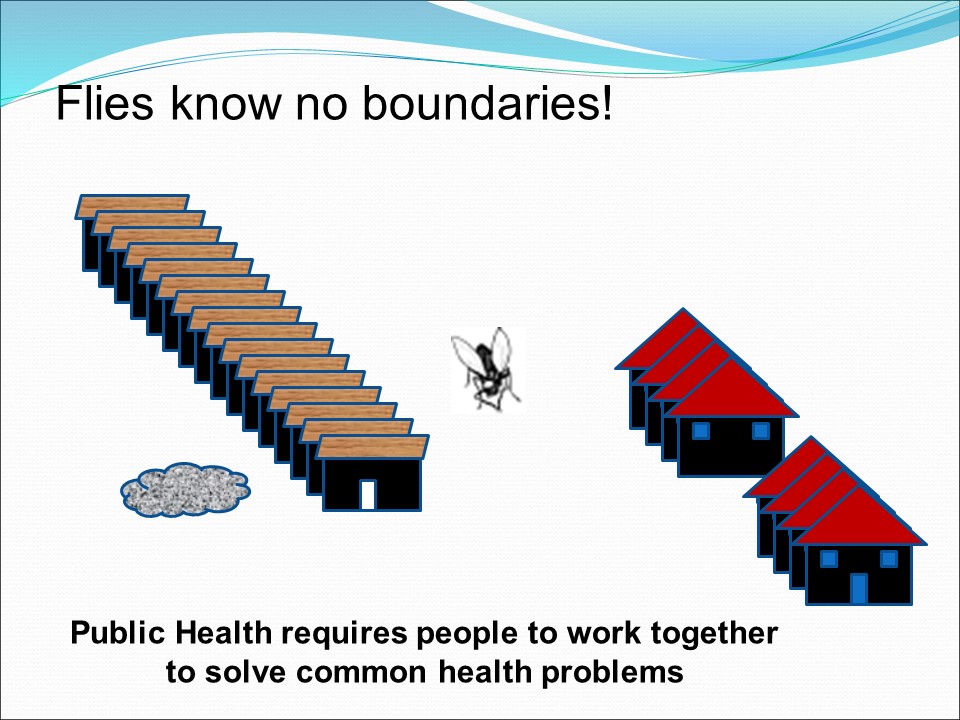 Flies know no boundaries!

Public Health requires people to work together to solve common health problems